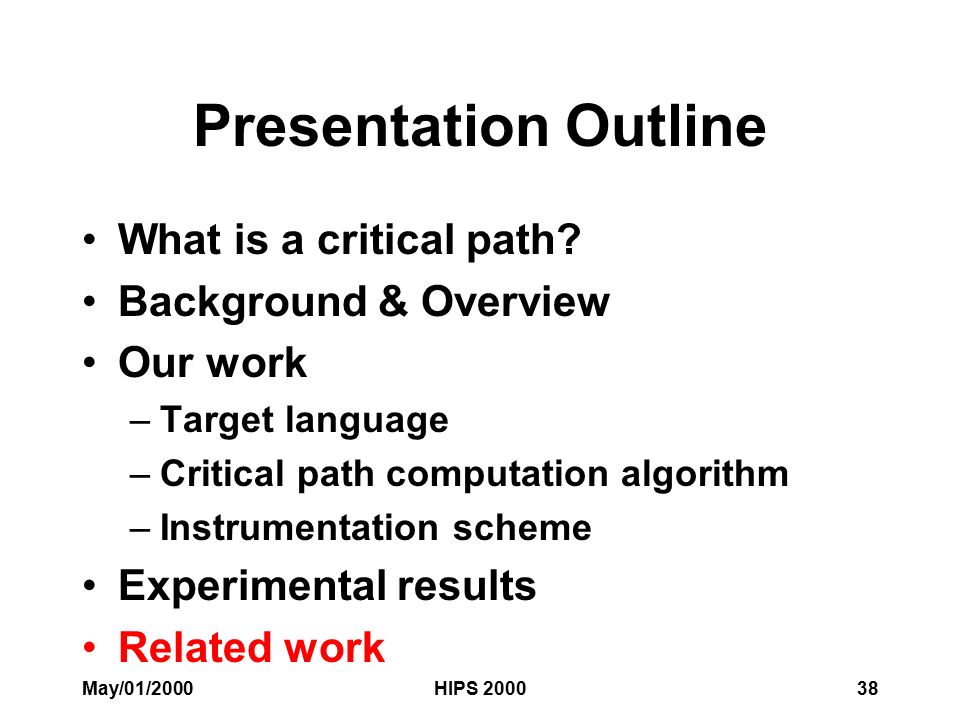 Presentation Outline

• What is a critical path?
• Background & Overview
• Our work
– Target language
– Critical path computation algorithm
– Instrumentation scheme
• Experimental results
• Related work

May/01/2000 HIPS 2000 38